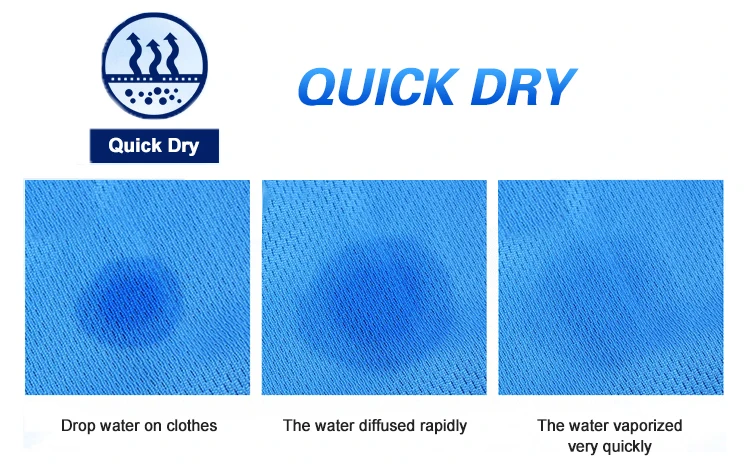 Quick Dry

QUICK DRY

Drop water on clothes

The water diffused rapidly

The water vaporized very quickly